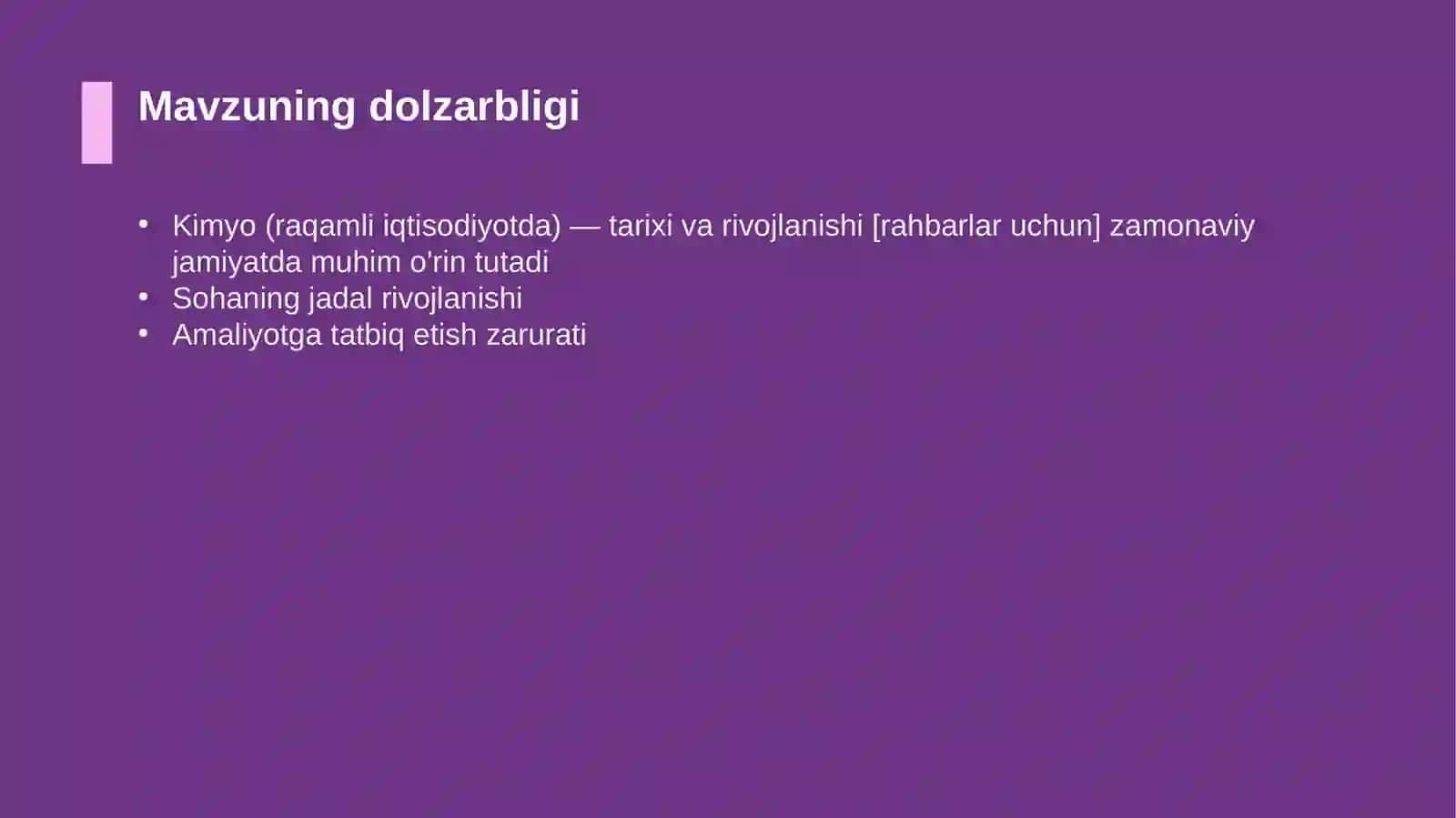 Mavzuning dolzarbligi

• Kimyo (raqamli iqtisodiyotda) — tarixi va rivojlanishi [rahbarlar uchun] zamonaviy jamiyatda muhim o'rin tutadi
• Sohaning jadal rivojlanishi
• Amaliyotga tatbiq etish zarurati